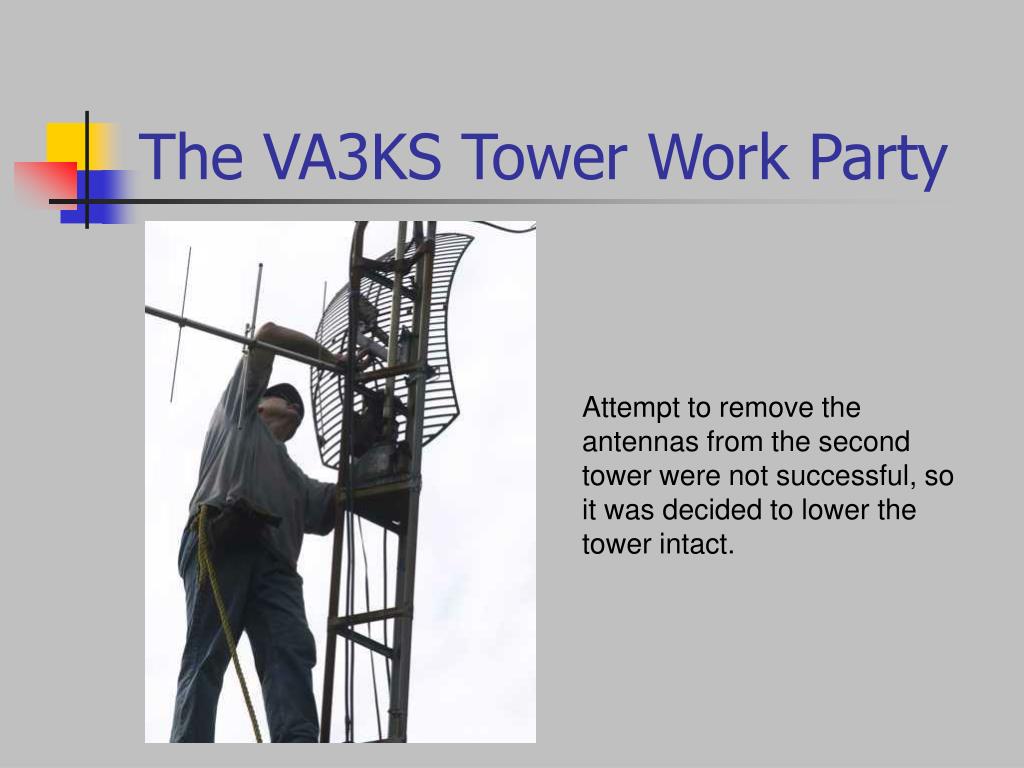 The VA3KS Tower Work Party

Attempt to remove the antennas from the second tower were not successful, so it was decided to lower the tower intact.